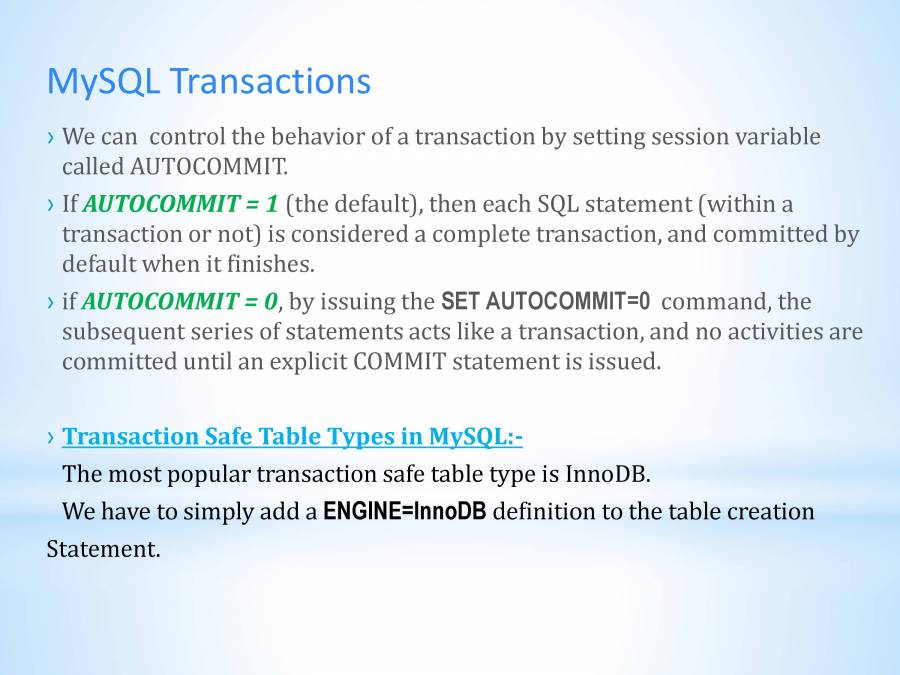 MySQL Transactions

› We can  control the behavior of a transaction by setting session variable called AUTOCOMMIT.

› If AUTOCOMMIT = 1 (the default), then each SQL statement (within a transaction or not) is considered a complete transaction, and committed by default when it finishes.

› if AUTOCOMMIT = 0, by issuing the SET AUTOCOMMIT=0 command, the subsequent series of statements acts like a transaction, and no activities are committed until an explicit COMMIT statement is issued.

› Transaction Safe Table Types in MySQL:-

The most popular transaction safe table type is InnoDB.

We have to simply add a ENGINE=InnoDB definition to the table creation Statement.